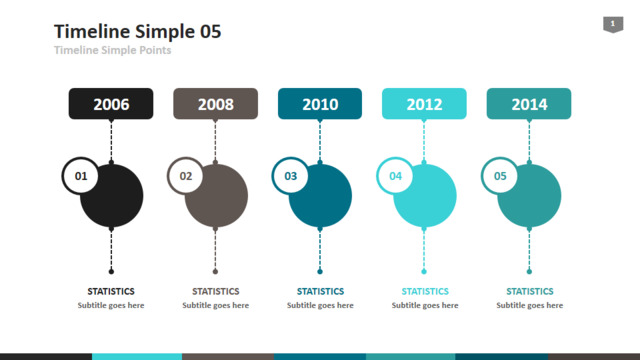 Timeline Simple 05
Timeline Simple Points

1

2006
01
STATISTICS
Subtitle goes here

2008
02
STATISTICS
Subtitle goes here

2010
03
STATISTICS
Subtitle goes here

2012
04
STATISTICS
Subtitle goes here

2014
05
STATISTICS
Subtitle goes here